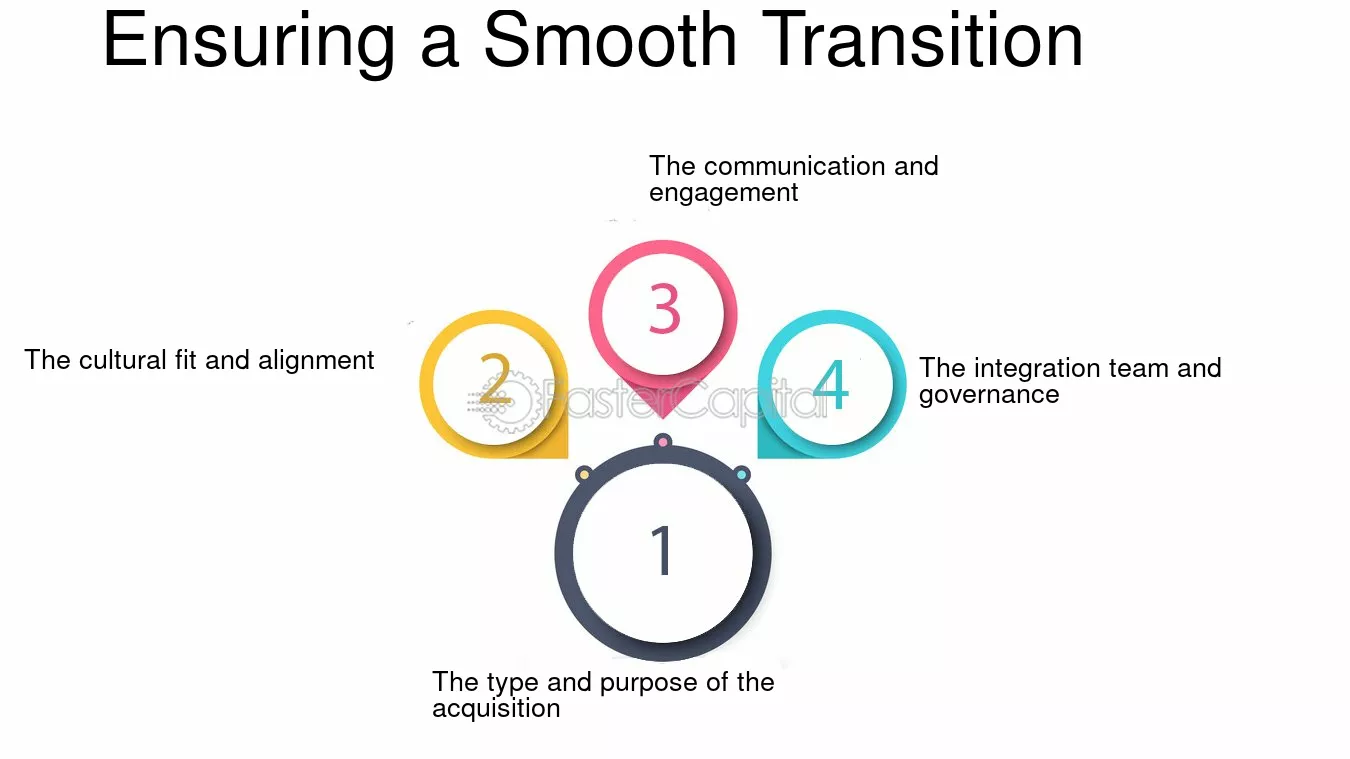 Ensuring a Smooth Transition

The communication and engagement

3

The cultural fit and alignment

2

FasterCapital

4

The integration team and governance

1

The type and purpose of the acquisition